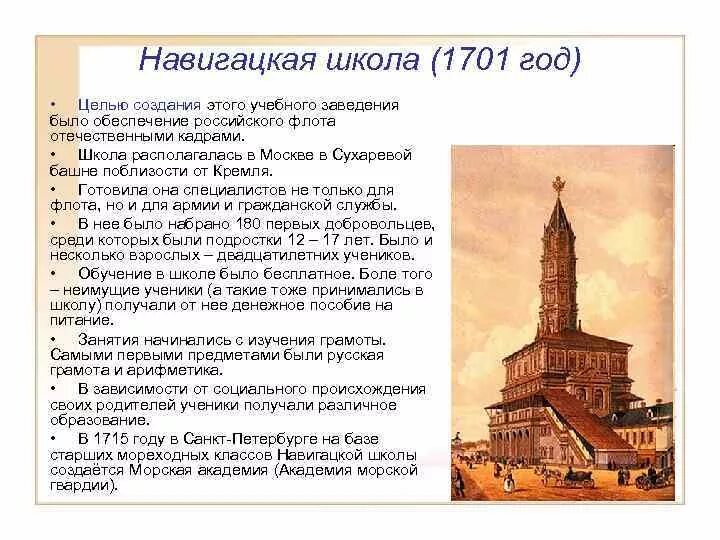 Навигацкая школа (1701 год)

• Целью создания этого учебного заведения было обеспечение российского флота отечественными кадрами.

• Школа располагалась в Москве в Сухаревой башне поблизости от Кремля.

• Готовила она специалистов не только для флота, но и для армии и гражданской службы.

• В нее было набрано 180 первых добровольцев, среди которых были подростки 12 – 17 лет. Было и несколько взрослых – двадцатилетних учеников.

• Обучение в школе было бесплатное. Боле того – неимущие ученики (а такие тоже принимались в школу) получали от нее денежное пособие на питание.

• Занятия начинались с изучения грамоты. Самыми первыми предметами были русская грамота и арифметика.

• В зависимости от социального происхождения своих родителей ученики получали различное образование.

• В 1715 году в Санкт-Петербурге на базе старших мореходных классов Навигацкой школы создаётся Морская академия (Академия морской гвардии).